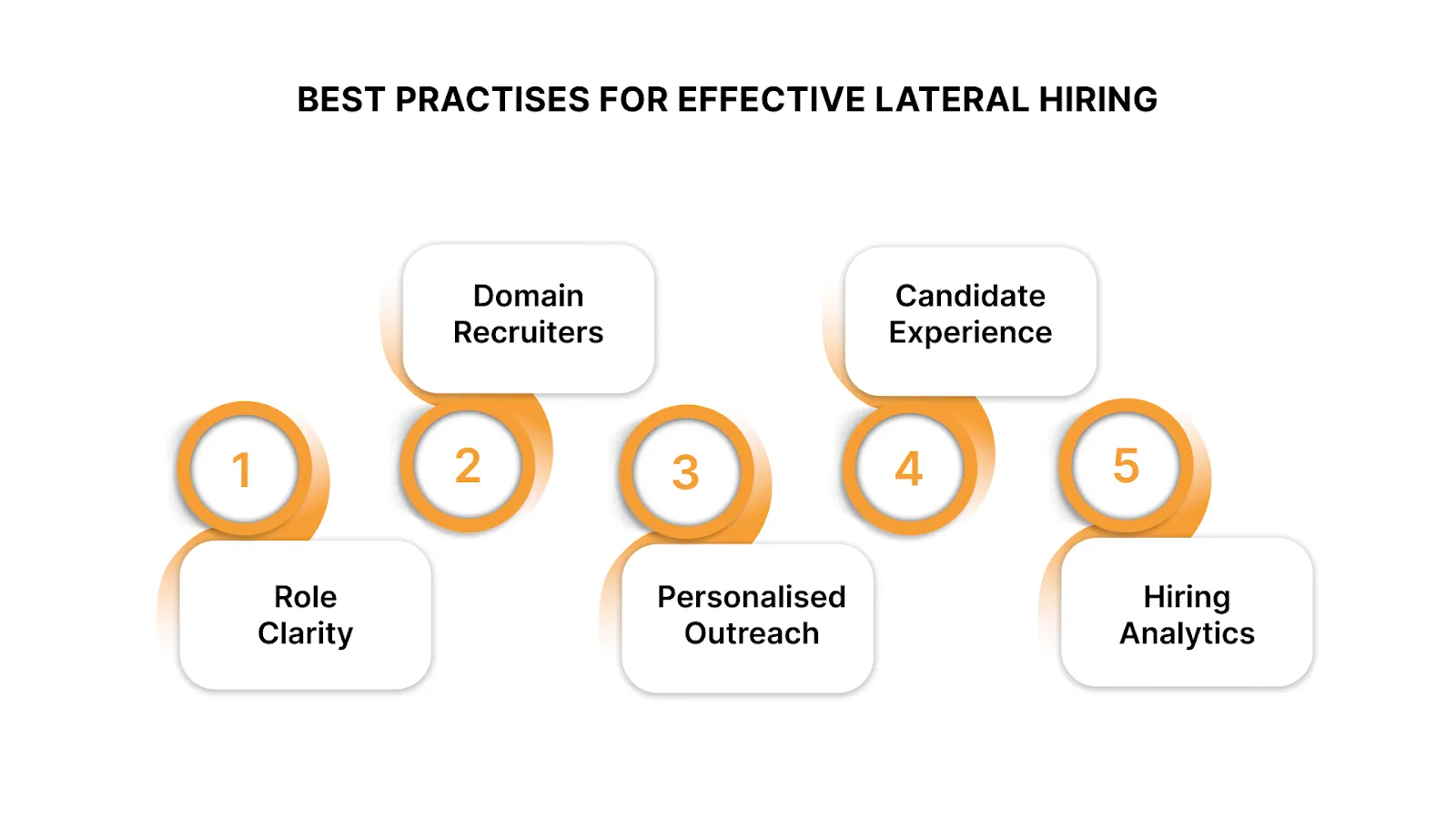 BEST PRACTISES FOR EFFECTIVE LATERAL HIRING

1

Role Clarity

2

Domain Recruiters

3

Personalised Outreach

4

Candidate Experience

5

Hiring Analytics